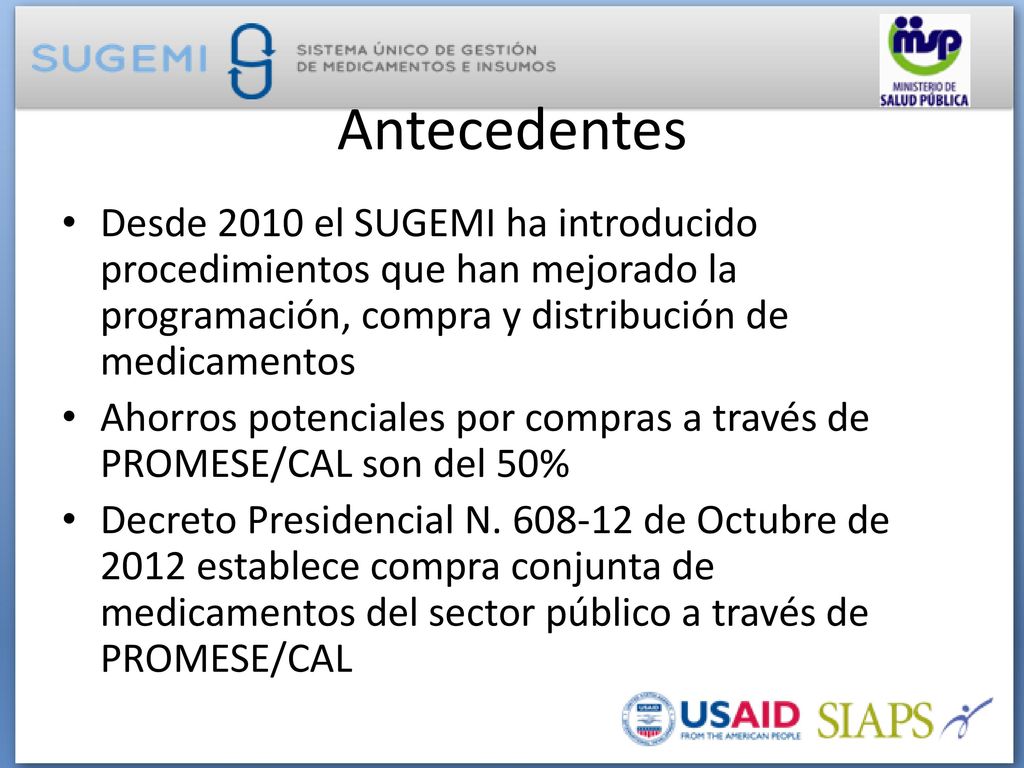 SUGEMI SISTEMA ÚNICO DE GESTIÓN DE MEDICAMENTOS E INSUMOS

msp MINISTERIO DE SALUD PÚBLICA

Antecedentes

• Desde 2010 el SUGEMI ha introducido procedimientos que han mejorado la programación, compra y distribución de medicamentos

• Ahorros potenciales por compras a través de PROMESE/CAL son del 50%

• Decreto Presidencial N. 608-12 de Octubre de 2012 establece compra conjunta de medicamentos del sector público a través de PROMESE/CAL

USAID FROM THE AMERICAN PEOPLE SIAPS